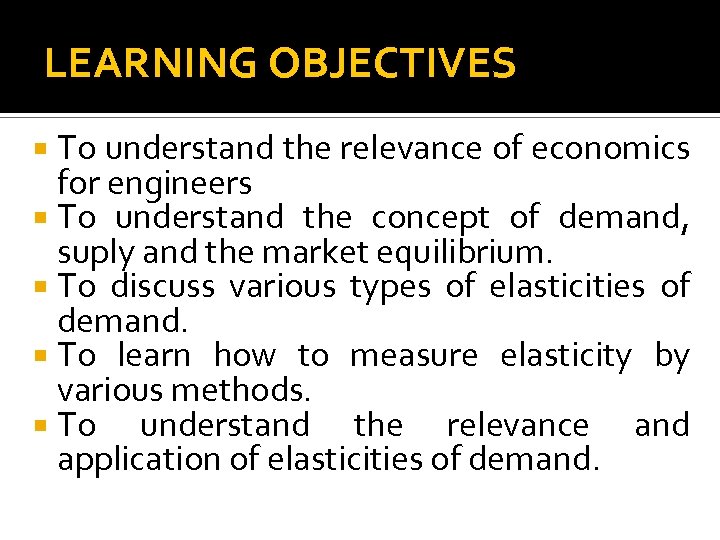 LEARNING OBJECTIVES

- To understand the relevance of economics for engineers
- To understand the concept of demand, suply and the market equilibrium.
- To discuss various types of elasticities of demand.
- To learn how to measure elasticity by various methods.
- To understand the relevance and application of elasticities of demand.